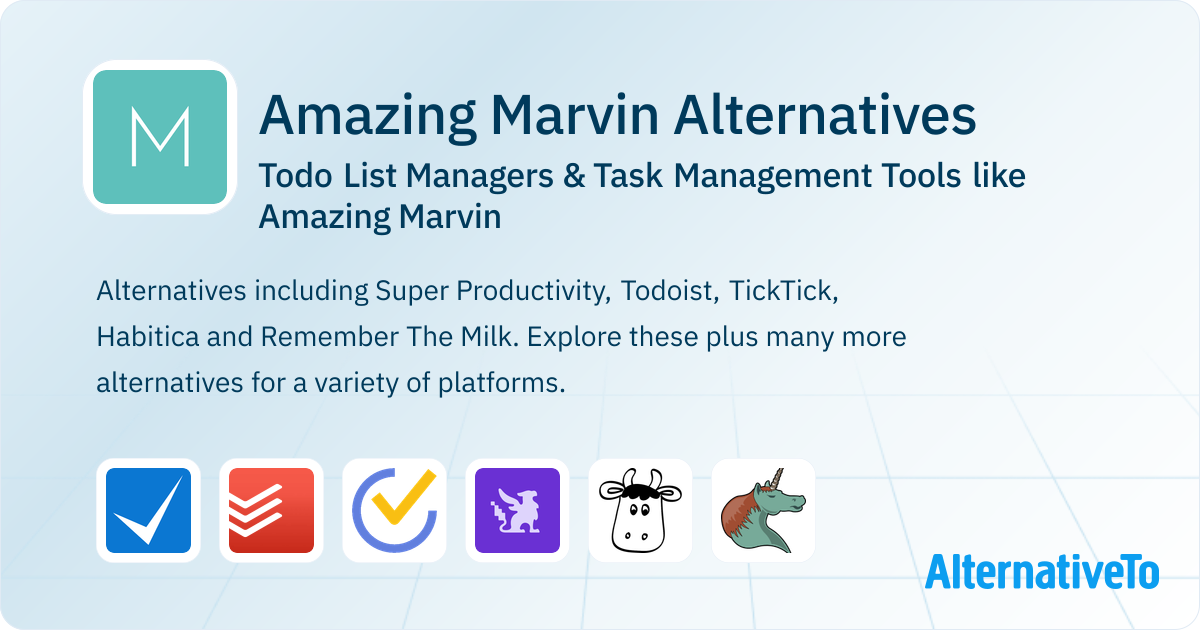 M

Amazing Marvin Alternatives

Todo List Managers & Task Management Tools like Amazing Marvin

Alternatives including Super Productivity, Todoist, TickTick, Habitica and Remember The Milk. Explore these plus many more alternatives for a variety of platforms.

AlternativeTo